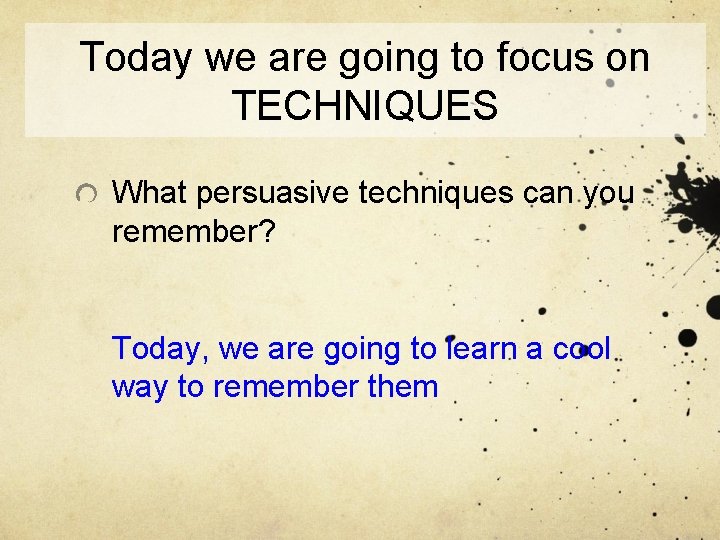 Today we are going to focus on TECHNIQUES

What persuasive techniques can you remember?

Today, we are going to learn a cool way to remember them